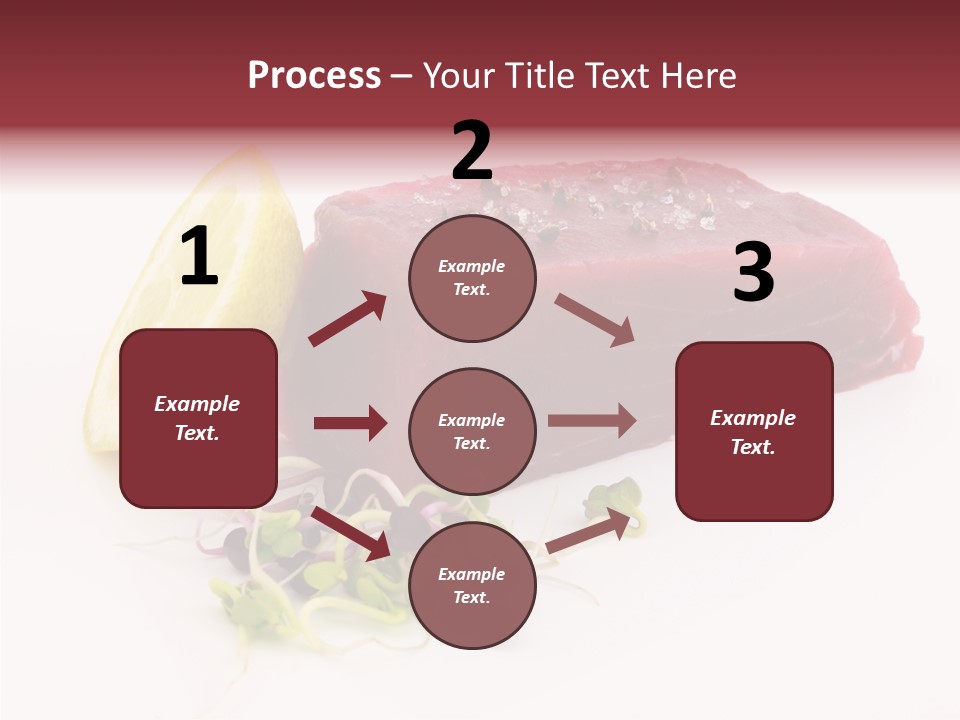 Process – Your Title Text Here

1

Example Text.

2

Example Text.

Example Text.

Example Text.

3

Example Text.